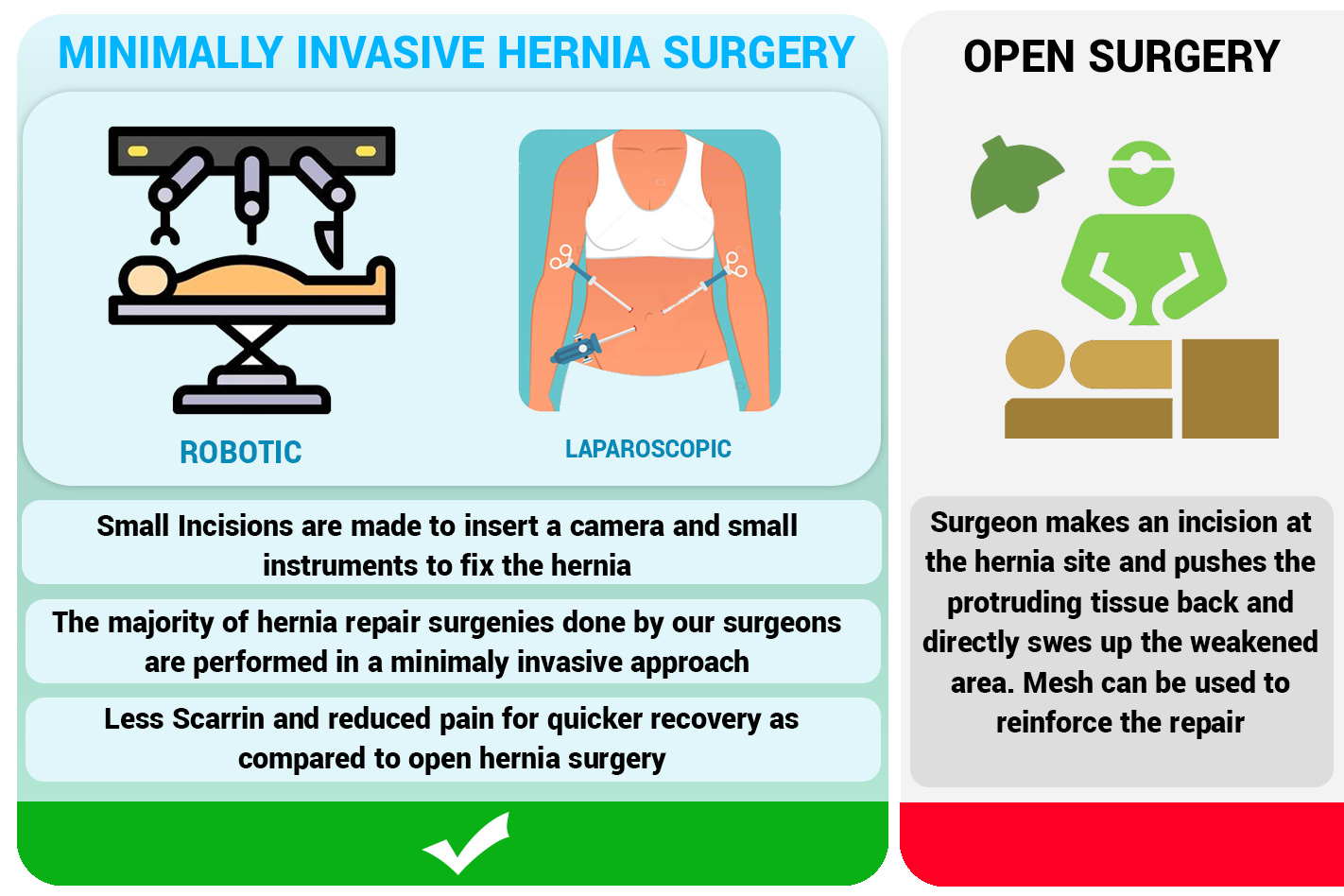 MINIMALLY INVASIVE HERNIA SURGERY

ROBOTIC

LAPAROSCOPIC

Small Incisions are made to insert a camera and small instruments to fix the hernia

The majority of hernia repair surgenies done by our surgeons are performed in a minimaly invasive approach

Less Scarrin and reduced pain for quicker recovery as compared to open hernia surgery

OPEN SURGERY

Surgeon makes an incision at the hernia site and pushes the protruding tissue back and directly swes up the weakened area. Mesh can be used to reinforce the repair